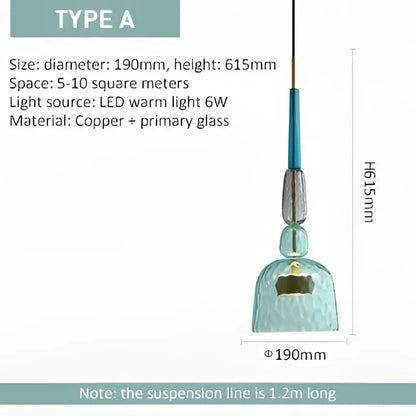 TYPE A

Size: diameter: 190mm, height: 615mm
Space: 5-10 square meters
Light source: LED warm light 6W
Material: Copper ÷ primary glass

H615mm

Φ190mm

Note: the suspension line is 1.2m long